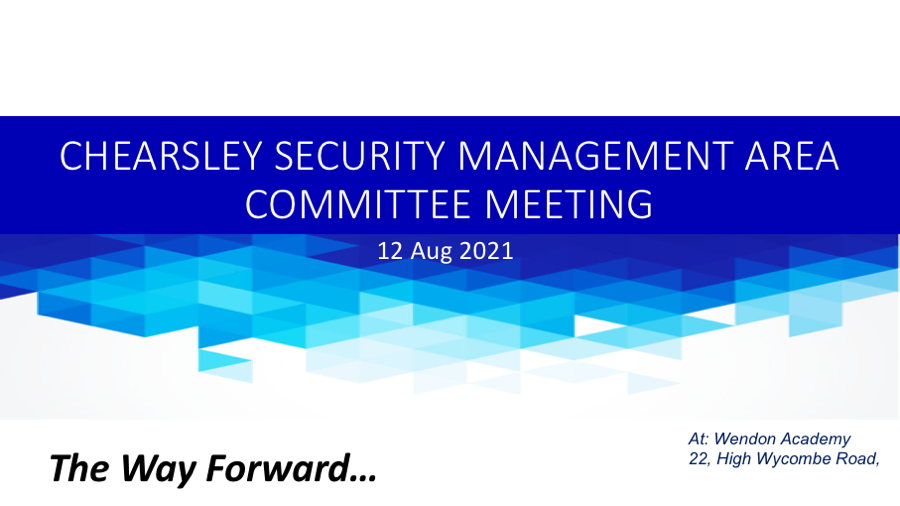 CHEARSLEY SECURITY MANAGEMENT AREA COMMITTEE MEETING

12 Aug 2021

The Way Forward…

At: Wendon Academy
22, High Wycombe Road,